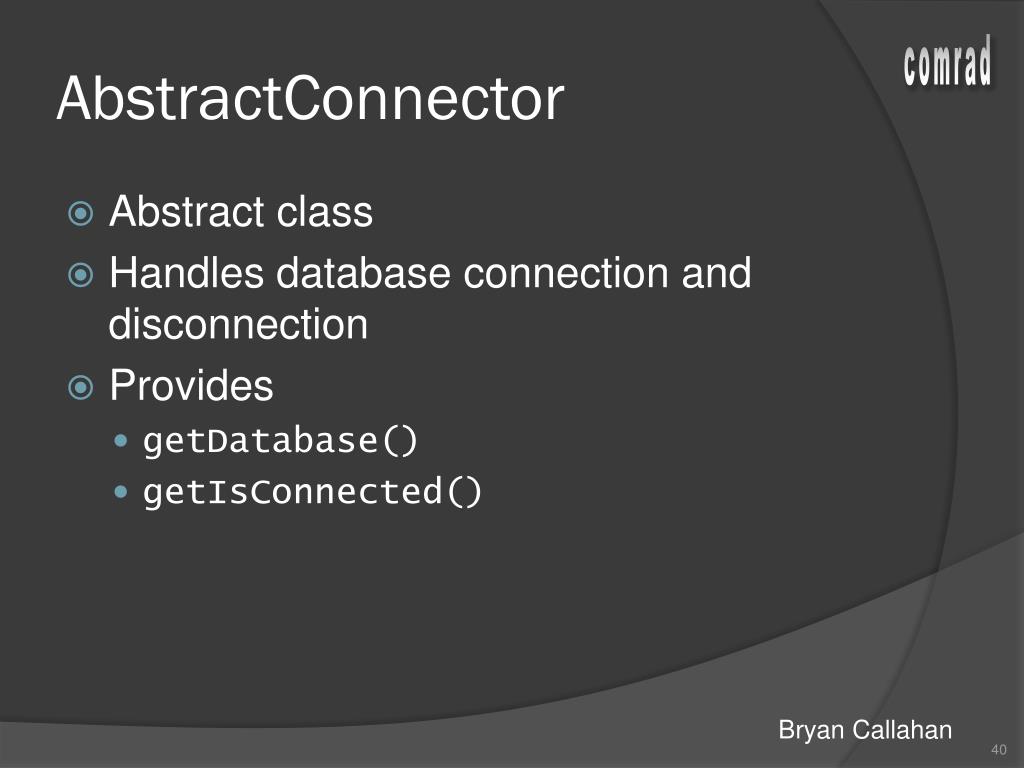 comrad

AbstractConnector

Abstract class
Handles database connection and disconnection
Provides
getDatabase()
getIsConnected()

Bryan Callahan

40